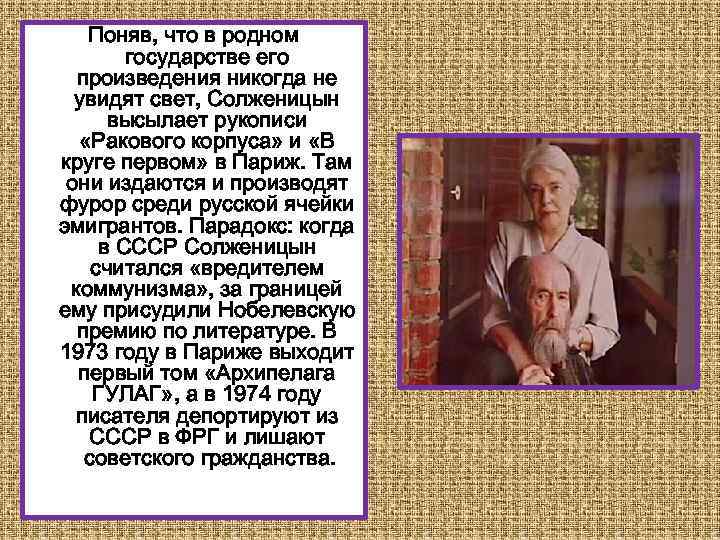 Поняв, что в родном государстве его произведения никогда не увидят свет, Солженицын высылает рукописи «Ракового корпуса» и «В круге первом» в Париж. Там они издаются и производят фурор среди русской ячейки эмигрантов. Парадокс: когда в СССР Солженицын считался «вредителем коммунизма», за границей ему присудили Нобелевскую премию по литературе. В 1973 году в Париже выходит первый том «Архипелага ГУЛАГ», а в 1974 году писателя депортируют из СССР в ФРГ и лишают советского гражданства.